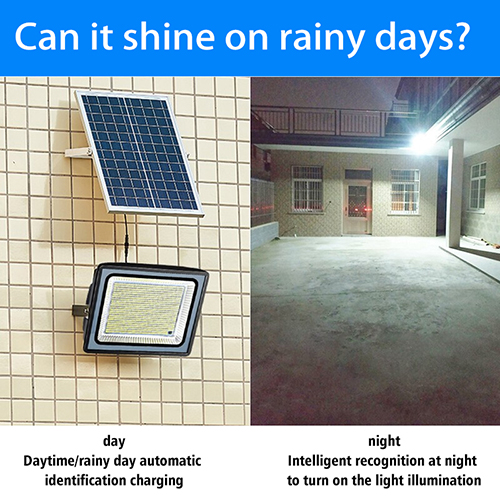 Can it shine on rainy days?

day
Daytime/rainy day automatic identification charging

night
Intelligent recognition at night to turn on the light illumination